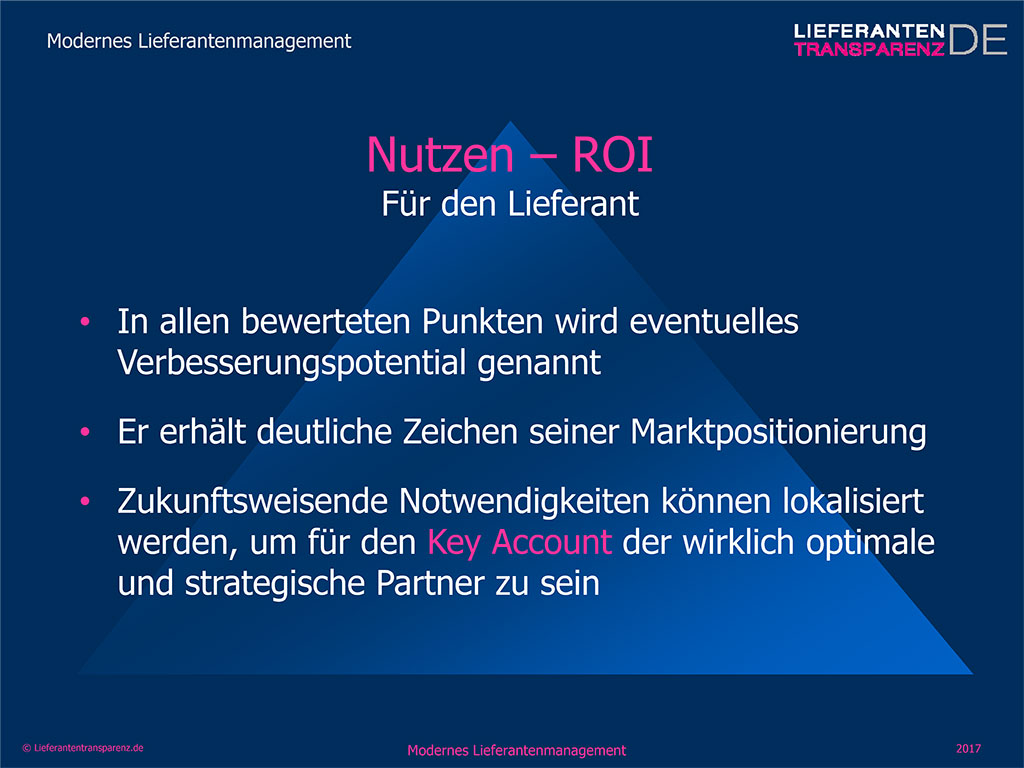 Modernes Lieferantenmanagement

LIEFERANTEN TRANSPARENZ DE

Nutzen – ROI
Für den Lieferant

• In allen bewerteten Punkten wird eventuelles Verbesserungspotential genannt
• Er erhält deutliche Zeichen seiner Marktpositionierung
• Zukunftsweisende Notwendigkeiten können lokalisiert werden, um für den Key Account der wirklich optimale und strategische Partner zu sein

© Lieferantentransparenz.de

Modernes Lieferantenmanagement

2017